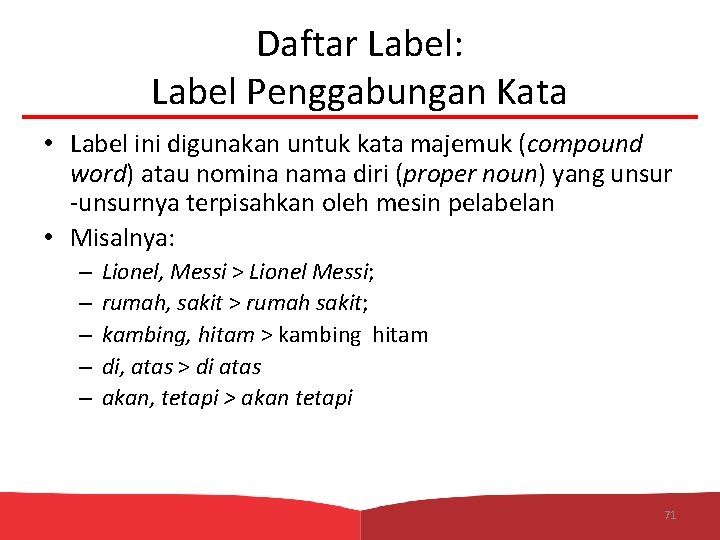 Daftar Label:
Label Penggabungan Kata

• Label ini digunakan untuk kata majemuk (compound word) atau nomina nama diri (proper noun) yang unsur -unsurnya terpisahkan oleh mesin pelabelan
• Misalnya:
– Lionel, Messi > Lionel Messi;
– rumah, sakit > rumah sakit;
– kambing, hitam > kambing hitam
– di, atas > di atas
– akan, tetapi > akan tetapi

71